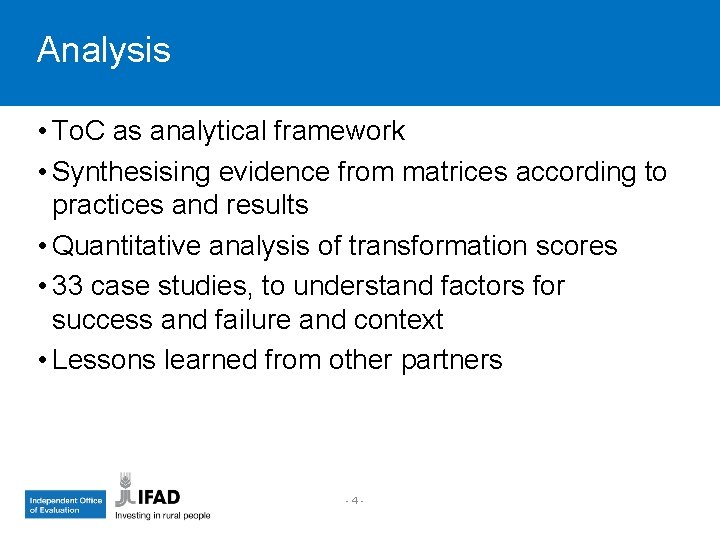 Analysis

• ToC as analytical framework

• Synthesising evidence from matrices according to practices and results

• Quantitative analysis of transformation scores

• 33 case studies, to understand factors for success and failure and context

• Lessons learned from other partners

Independent Office of Evaluation

IFAD
Investing in rural people

- 4 -